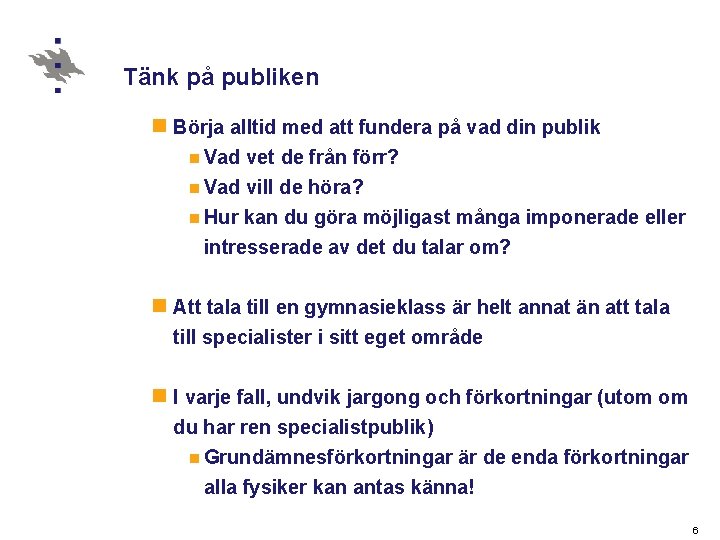 Tänk på publiken

Börja alltid med att fundera på vad din publik

Vad vet de från förr?

Vad vill de höra?

Hur kan du göra möjligast många imponerade eller intresserade av det du talar om?

Att tala till en gymnasieklass är helt annat än att tala till specialister i sitt eget område

I varje fall, undvik jargong och förkortningar (utom om du har ren specialistpublik)

Grundämnesförkortningar är de enda förkortningar alla fysiker kan antas känna!

6